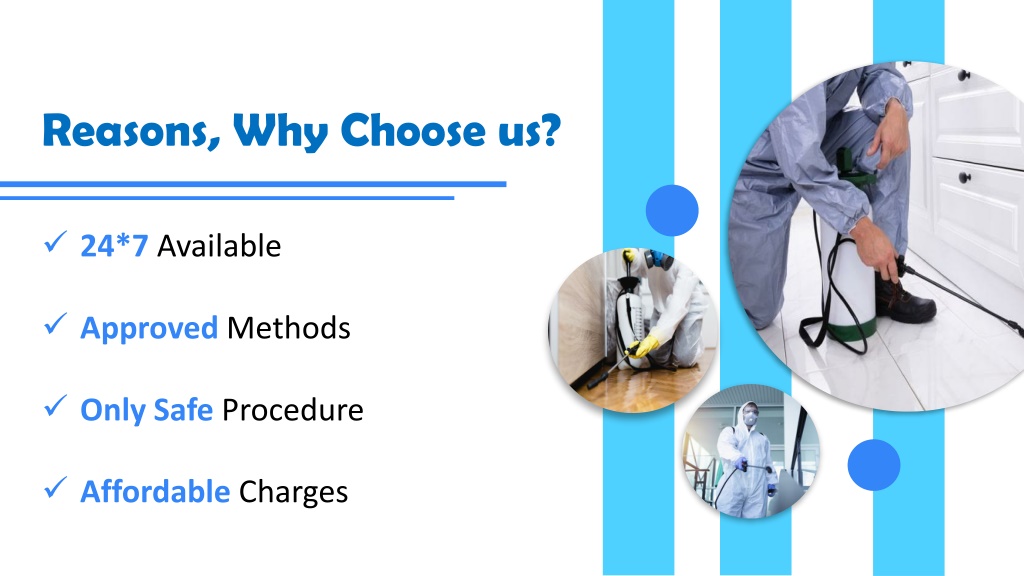 Reasons, Why Choose us?

✓ 24*7 Available

✓ Approved Methods

✓ Only Safe Procedure

✓ Affordable Charges